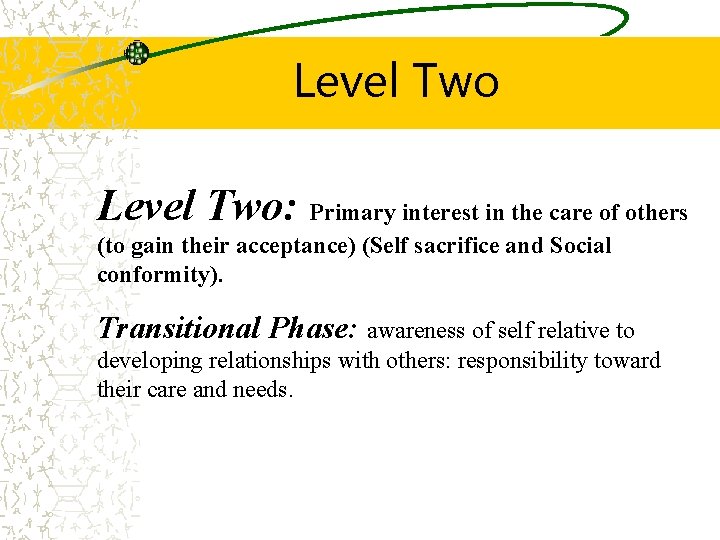 Level Two

Level Two: Primary interest in the care of others (to gain their acceptance) (Self sacrifice and Social conformity).

Transitional Phase: awareness of self relative to developing relationships with others: responsibility toward their care and needs.